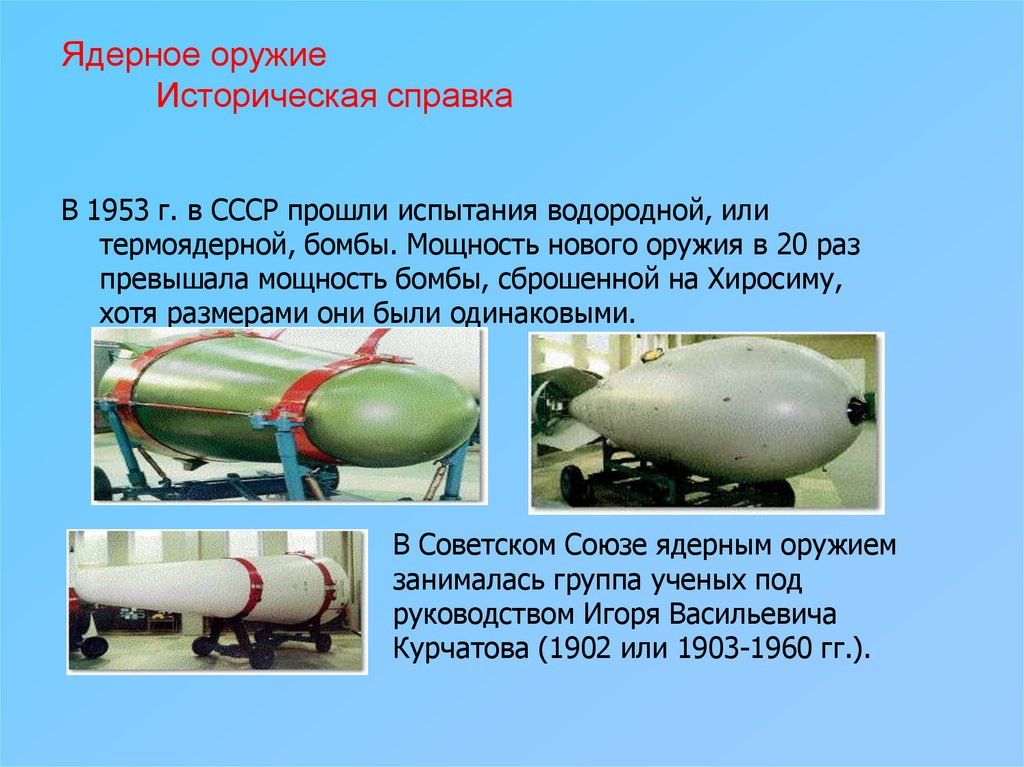 Ядерное оружие
Историческая справка

В 1953 г. в СССР прошли испытания водородной, или термоядерной, бомбы. Мощность нового оружия в 20 раз превышала мощность бомбы, сброшенной на Хиросиму, хотя размерами они были одинаковыми.

В Советском Союзе ядерным оружием занималась группа ученых под руководством Игоря Васильевича Курчатова (1902 или 1903-1960 гг.).